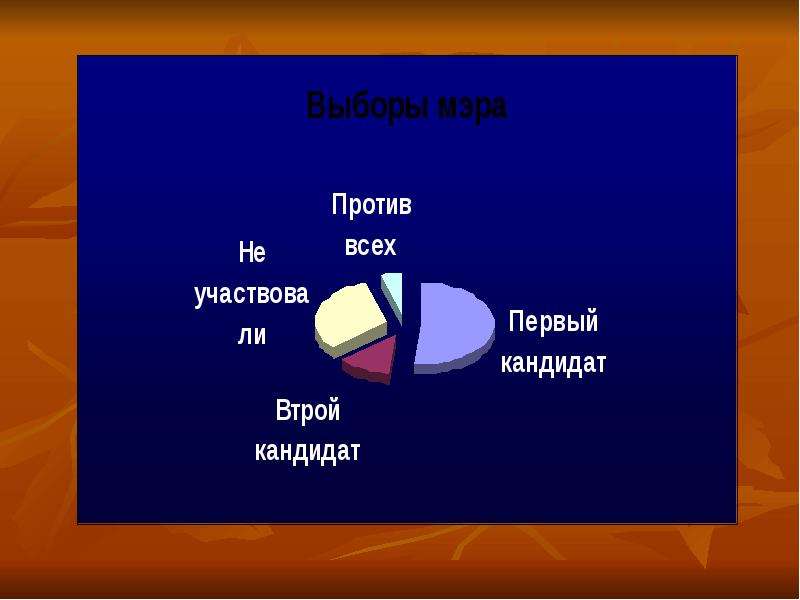 Выборы мэра

Против всех

Не участвовали

Первый кандидат

Втрой кандидат